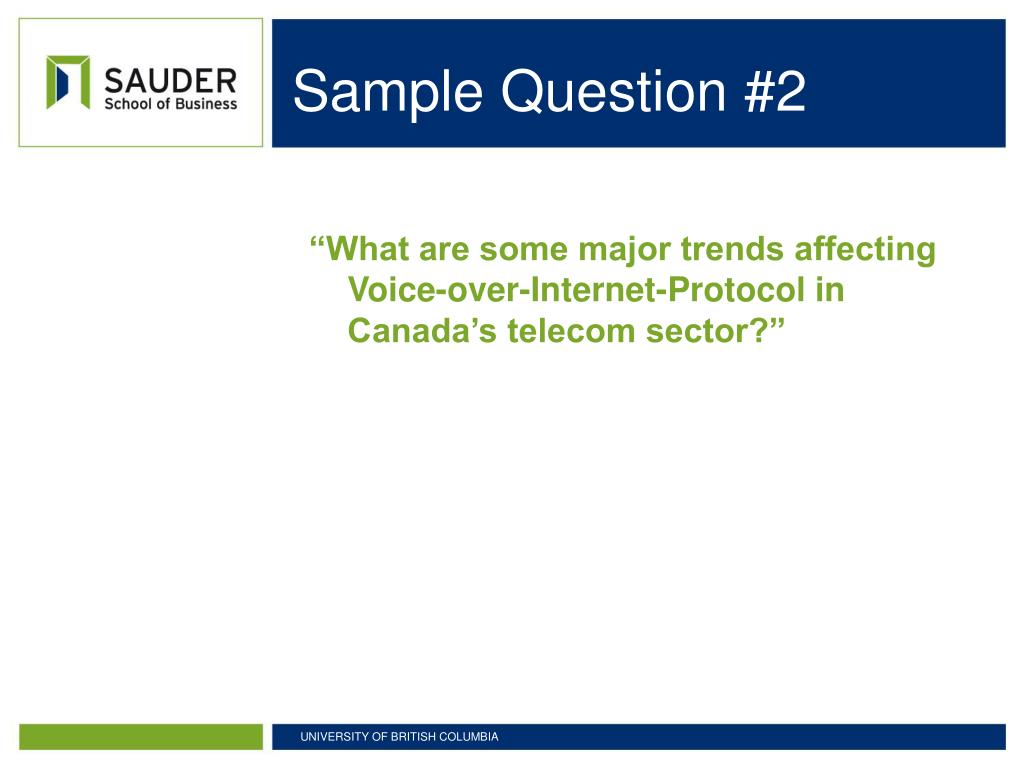 SAUDER
School of Business

Sample Question #2

“What are some major trends affecting Voice-over-Internet-Protocol in Canada’s telecom sector?”

UNIVERSITY OF BRITISH COLUMBIA